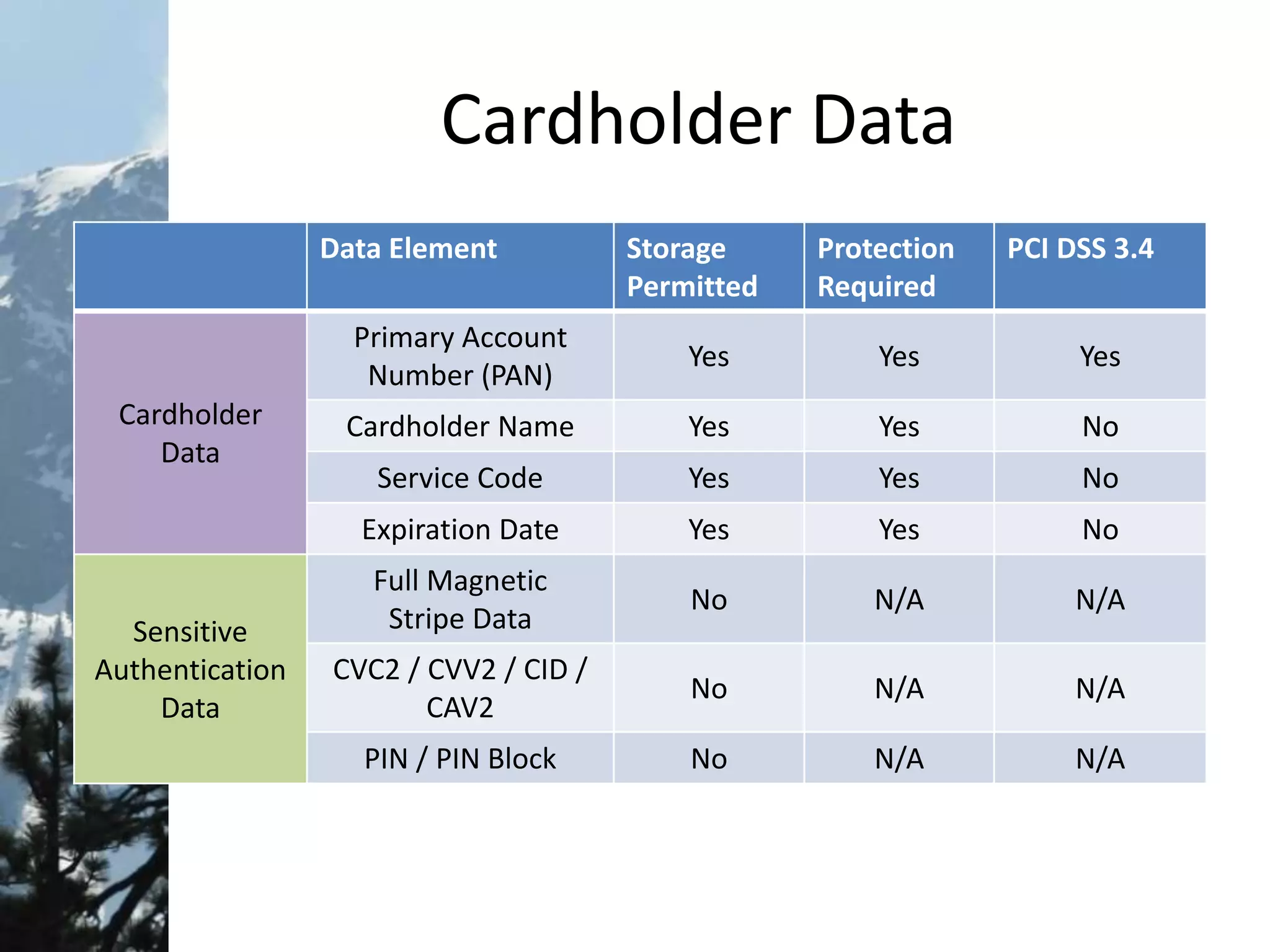 Cardholder Data

| | Data Element | Storage Permitted | Protection Required | PCI DSS 3.4 |
|---|---|---|---|---|
| Cardholder Data | Primary Account Number (PAN) | Yes | Yes | Yes |
| | Cardholder Name | Yes | Yes | No |
| | Service Code | Yes | Yes | No |
| | Expiration Date | Yes | Yes | No |
| Sensitive Authentication Data | Full Magnetic Stripe Data | No | N/A | N/A |
| | CVC2 / CVV2 / CID / CAV2 | No | N/A | N/A |
| | PIN / PIN Block | No | N/A | N/A |